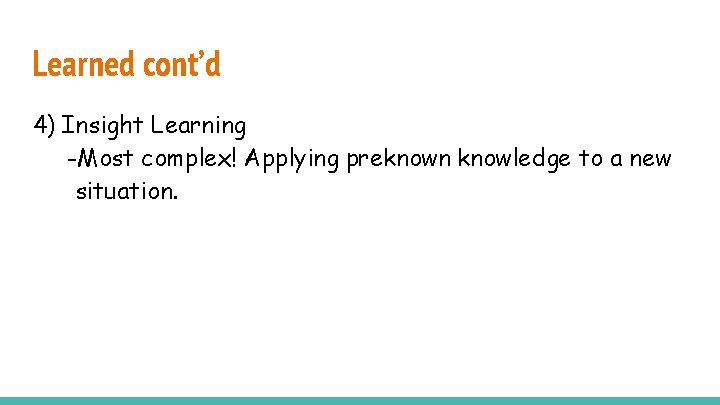 Learned cont'd

4) Insight Learning
-Most complex! Applying preknown knowledge to a new situation.